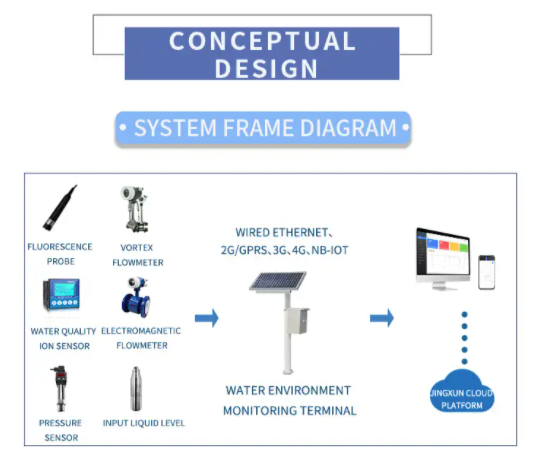 CONCEPTUAL DESIGN

• SYSTEM FRAME DIAGRAM •

FLUORESCENCE PROBE

VORTEX FLOWMETER

WATER QUALITY ION SENSOR

ELECTROMAGNETIC FLOWMETER

PRESSURE SENSOR

INPUT LIQUID LEVEL

WIRED ETHERNET、2G/GPRS、3G、4G、NB-IOT

WATER ENVIRONMENT MONITORING TERMINAL

JINGXUN CLOUD PLATFORM